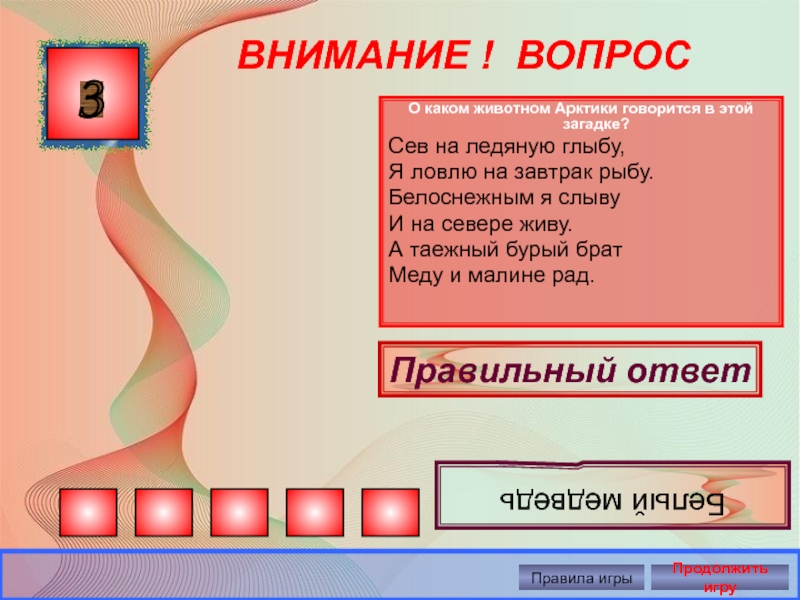 3

ВНИМАНИЕ ! ВОПРОС

О каком животном Арктики говорится в этой загадке?

Сев на ледяную глыбу,
Я ловлю на завтрак рыбу.
Белоснежным я слыву
И на севере живу.
А таежный бурый брат
Меду и малине рад.

Правильный ответ

Белый медведь

Правила игры

Продолжить игру